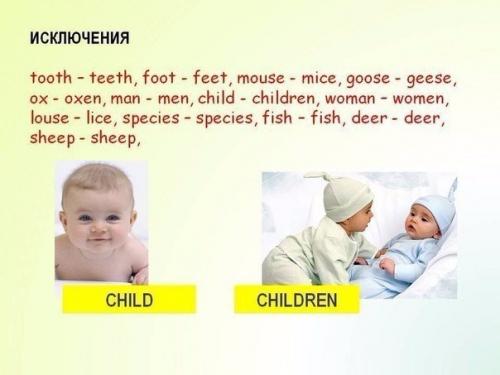 ИСКЛЮЧЕНИЯ

tooth – teeth, foot - feet, mouse - mice, goose - geese, ox - oxen, man - men, child - children, woman – women, louse – lice, species – species, fish – fish, deer - deer, sheep - sheep,

CHILD

CHILDREN